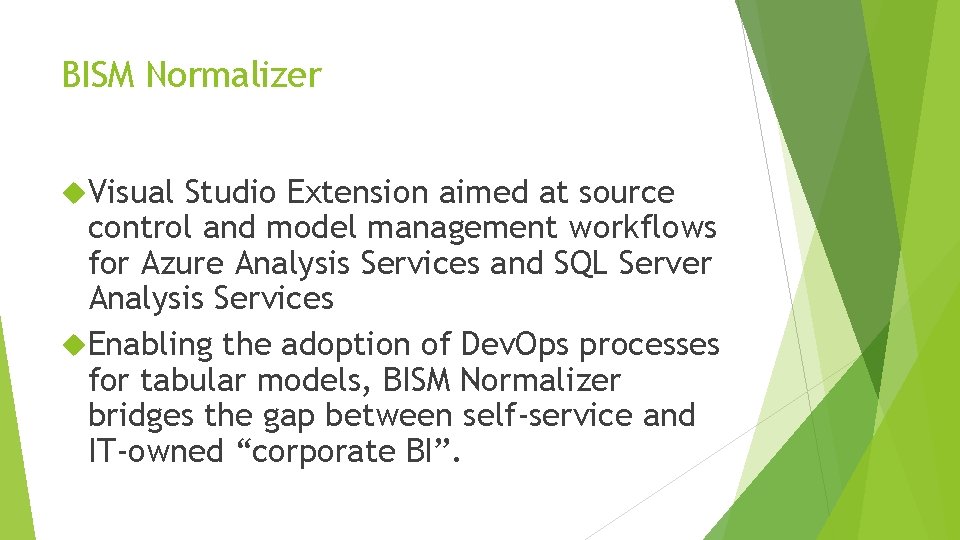 BISM Normalizer

Visual Studio Extension aimed at source control and model management workflows for Azure Analysis Services and SQL Server Analysis Services

Enabling the adoption of DevOps processes for tabular models, BISM Normalizer bridges the gap between self-service and IT-owned “corporate BI”.